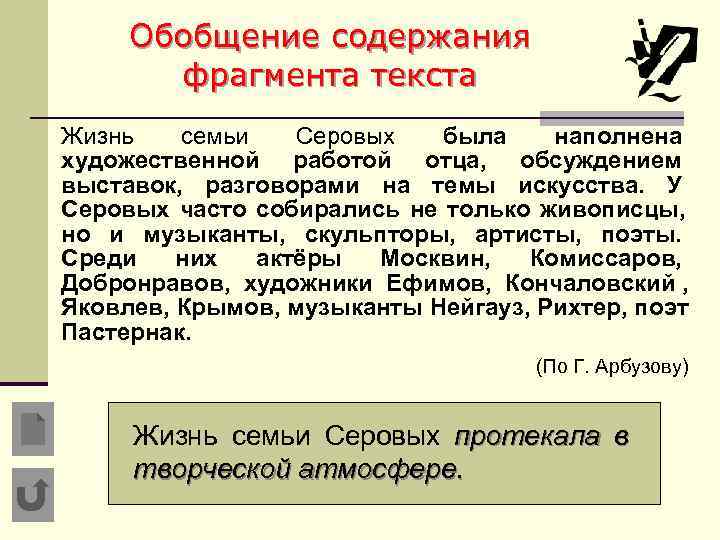 Обобщение содержания фрагмента текста

Жизнь семьи Серовых была наполнена художественной работой отца, обсуждением выставок, разговорами на темы искусства. У Серовых часто собирались не только живописцы, но и музыканты, скульпторы, артисты, поэты. Среди них актёры Москвин, Комиссаров, Добронравов, художники Ефимов, Кончаловский , Яковлев, Крымов, музыканты Нейгауз, Рихтер, поэт Пастернак.

(По Г. Арбузову)

Жизнь семьи Серовых протекала в творческой атмосфере.